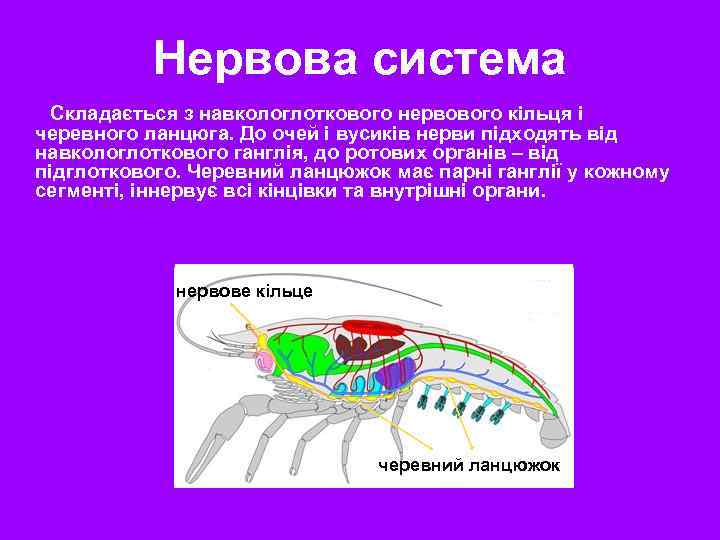 Нервова система

Складається з навкологлоткового нервового кільця і черевного ланцюга. До очей і вусиків нерви підходять від навкологлоткового ганглія, до ротових органів – від підглоткового. Черевний ланцюжок має парні ганглії у кожному сегменті, іннервує всі кінцівки та внутрішні органи.

нервове кільце

черевний ланцюжок